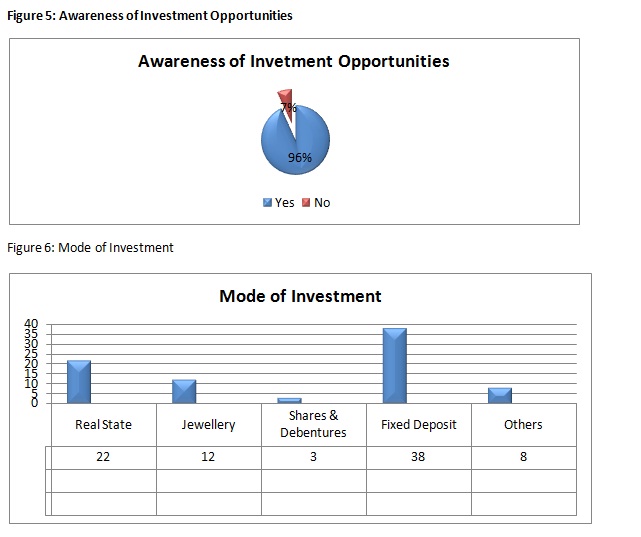 Figure 5: Awareness of Investment Opportunities

Awareness of Invetment Opportunities

7%

96%

Yes No

Figure 6: Mode of Investment

Mode of Investment

40
35
30
25
20
15
10
5
0

| Real State | Jewellery | Shares & Debentures | Fixed Deposit | Others |
|---|---|---|---|---|
| 22 | 12 | 3 | 38 | 8 |
| | | | | |
| | | | | |